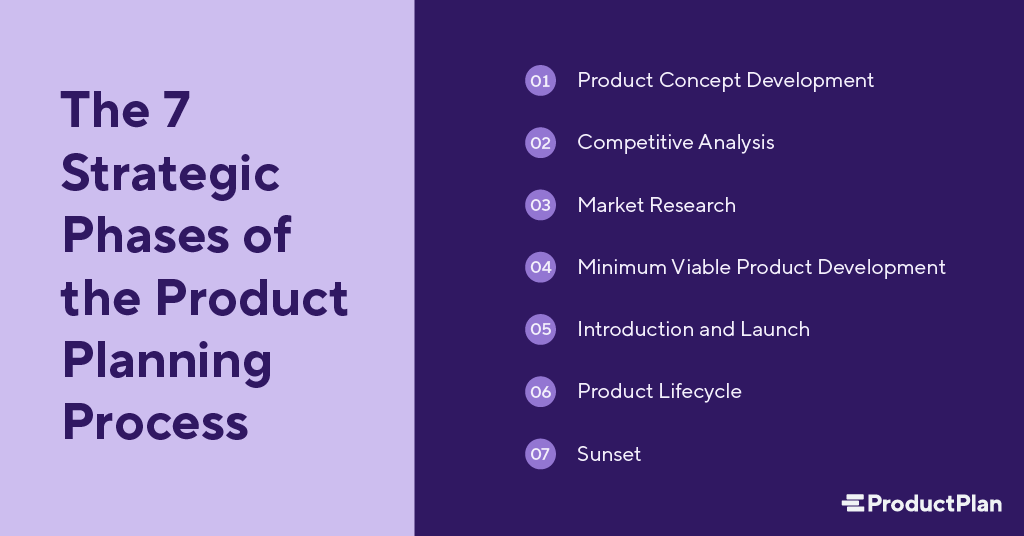 The 7 Strategic Phases of the Product Planning Process

01 Product Concept Development

02 Competitive Analysis

03 Market Research

04 Minimum Viable Product Development

05 Introduction and Launch

06 Product Lifecycle

07 Sunset

ProductPlan